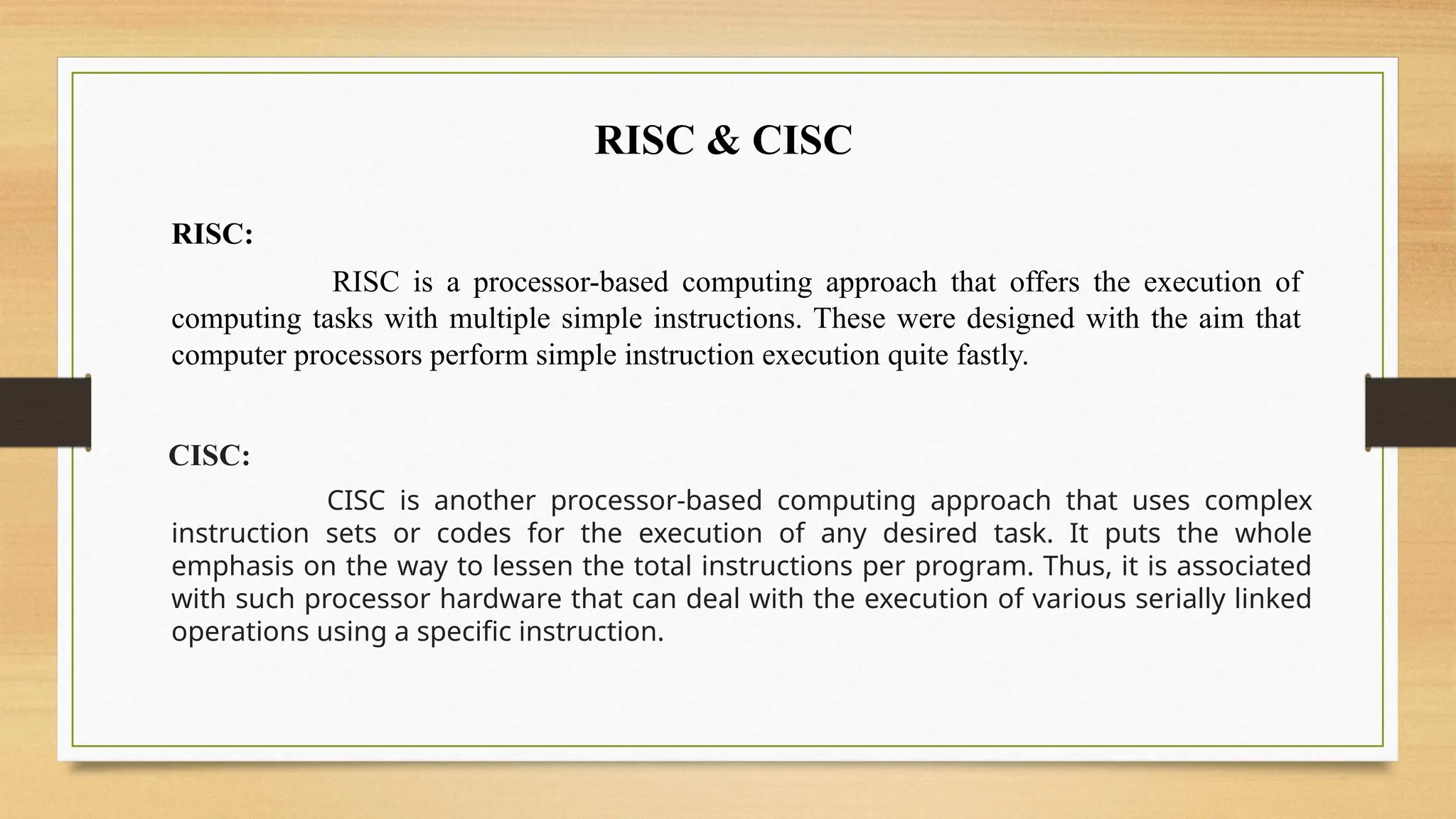 RISC & CISC

RISC:

RISC is a processor-based computing approach that offers the execution of computing tasks with multiple simple instructions. These were designed with the aim that computer processors perform simple instruction execution quite fastly.

CISC:

CISC is another processor-based computing approach that uses complex instruction sets or codes for the execution of any desired task. It puts the whole emphasis on the way to lessen the total instructions per program. Thus, it is associated with such processor hardware that can deal with the execution of various serially linked operations using a specific instruction.